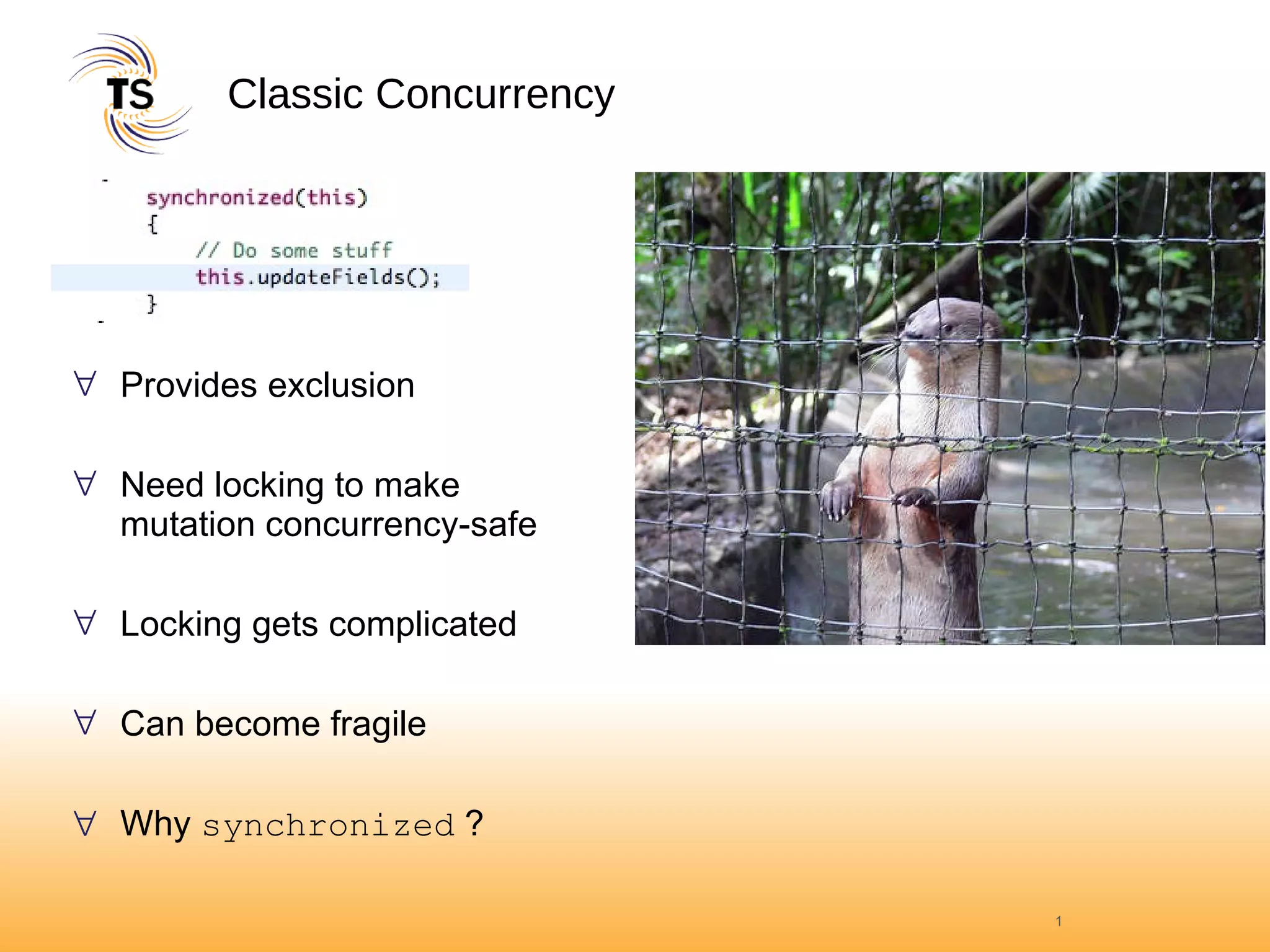 TS

Classic Concurrency

synchronized(this)
{
// Do some stuff
this.updateFields();
}

∀ Provides exclusion

∀ Need locking to make mutation concurrency-safe

∀ Locking gets complicated

∀ Can become fragile

∀ Why synchronized ?

1